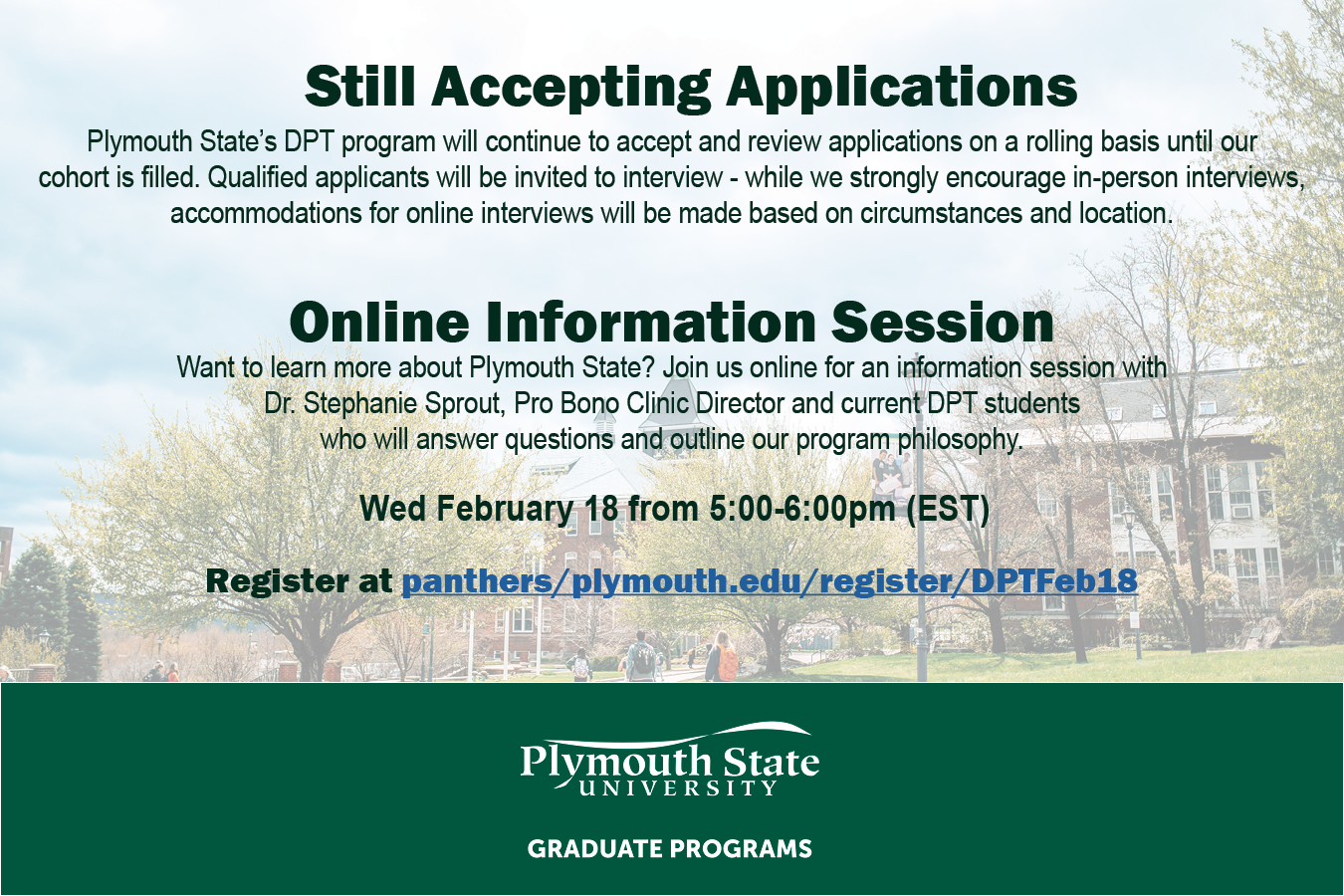 Still Accepting Applications

Plymouth State's DPT program will continue to accept and review applications on a rolling basis until our cohort is filled. Qualified applicants will be invited to interview - while we strongly encourage in-person interviews, accommodations for online interviews will be made based on circumstances and location.

Online Information Session

Want to learn more about Plymouth State? Join us online for an information session with Dr. Stephanie Sprout, Pro Bono Clinic Director and current DPT students who will answer questions and outline our program philosophy.

Wed February 18 from 5:00-6:00pm (EST)

Register at panthers/plymouth.edu/register/DPTFeb18

Plymouth State UNIVERSITY

GRADUATE PROGRAMS